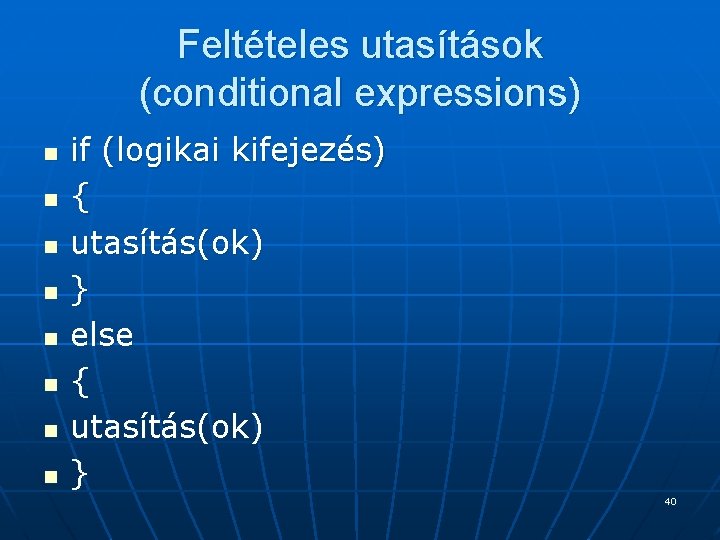 Feltételes utasítások
(conditional expressions)

- if (logikai kifejezés)
- {
- utasítás(ok)
- }
- else
- {
- utasítás(ok)
- }

40